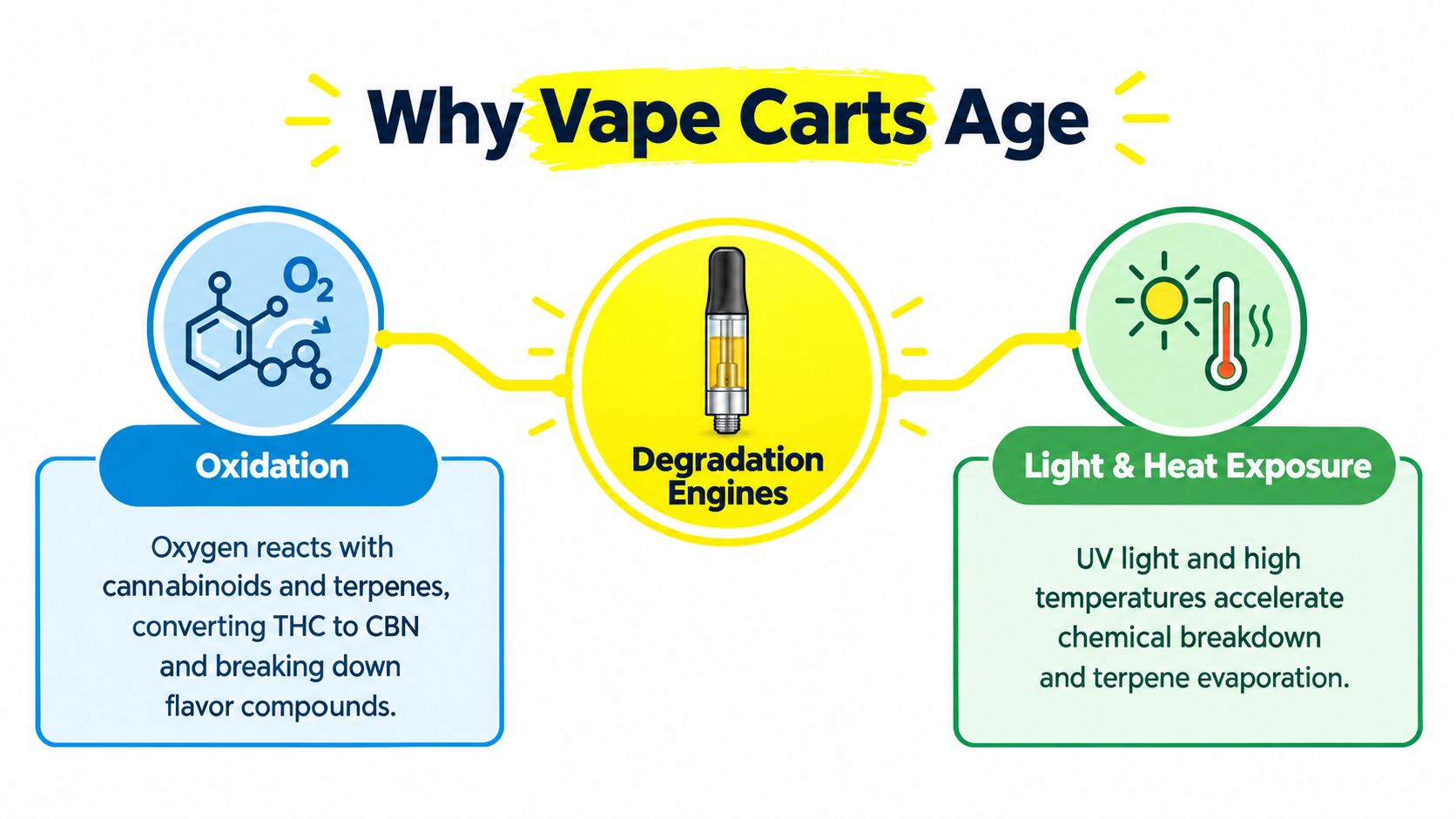 Why Vape Carts Age

$O_2$

Oxidation

Oxygen reacts with cannabinoids and terpenes, converting THC to CBN and breaking down flavor compounds.

Degradation Engines

Light & Heat Exposure

UV light and high temperatures accelerate chemical breakdown and terpene evaporation.